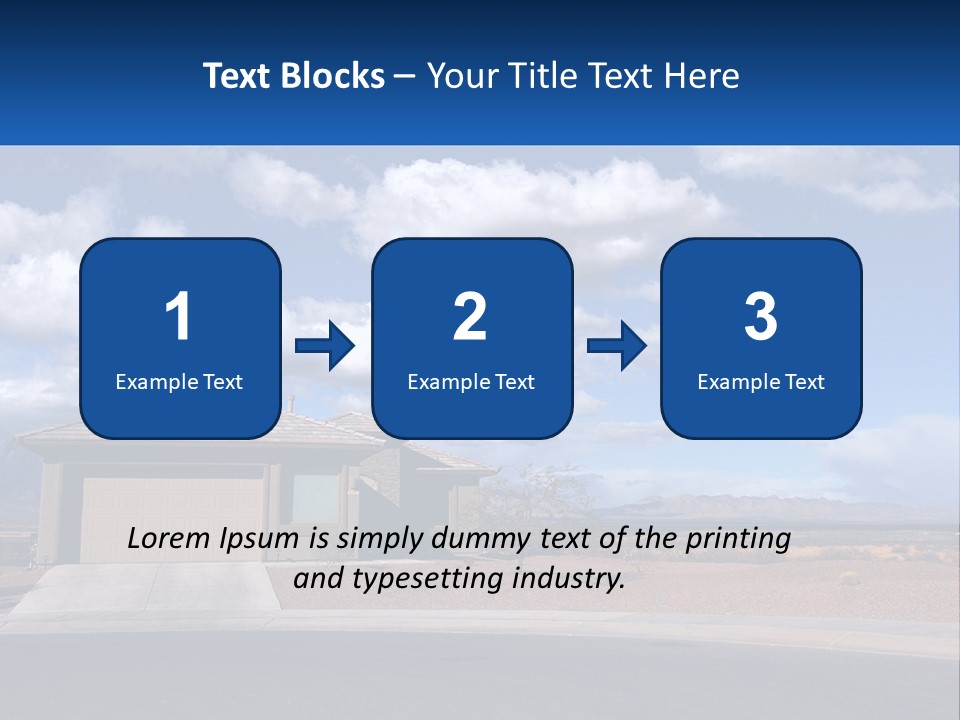 Text Blocks – Your Title Text Here

1
Example Text

2
Example Text

3
Example Text

Lorem Ipsum is simply dummy text of the printing and typesetting industry.